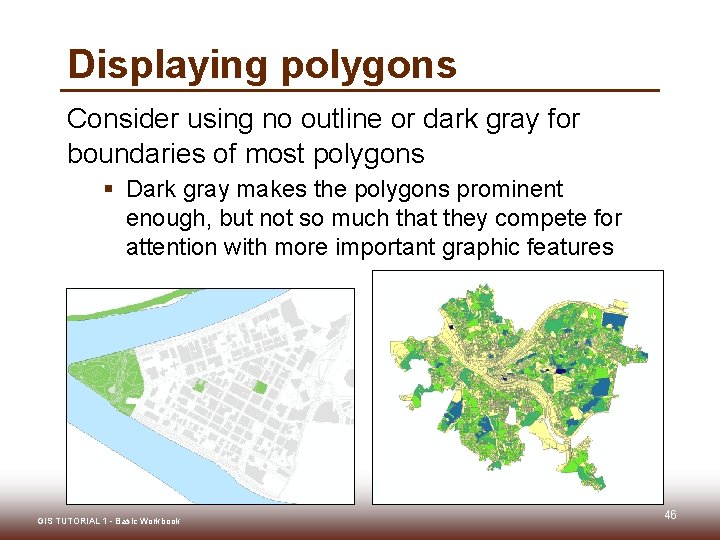 Displaying polygons

Consider using no outline or dark gray for boundaries of most polygons

▪ Dark gray makes the polygons prominent enough, but not so much that they compete for attention with more important graphic features

GIS TUTORIAL 1 - Basic Workbook

46